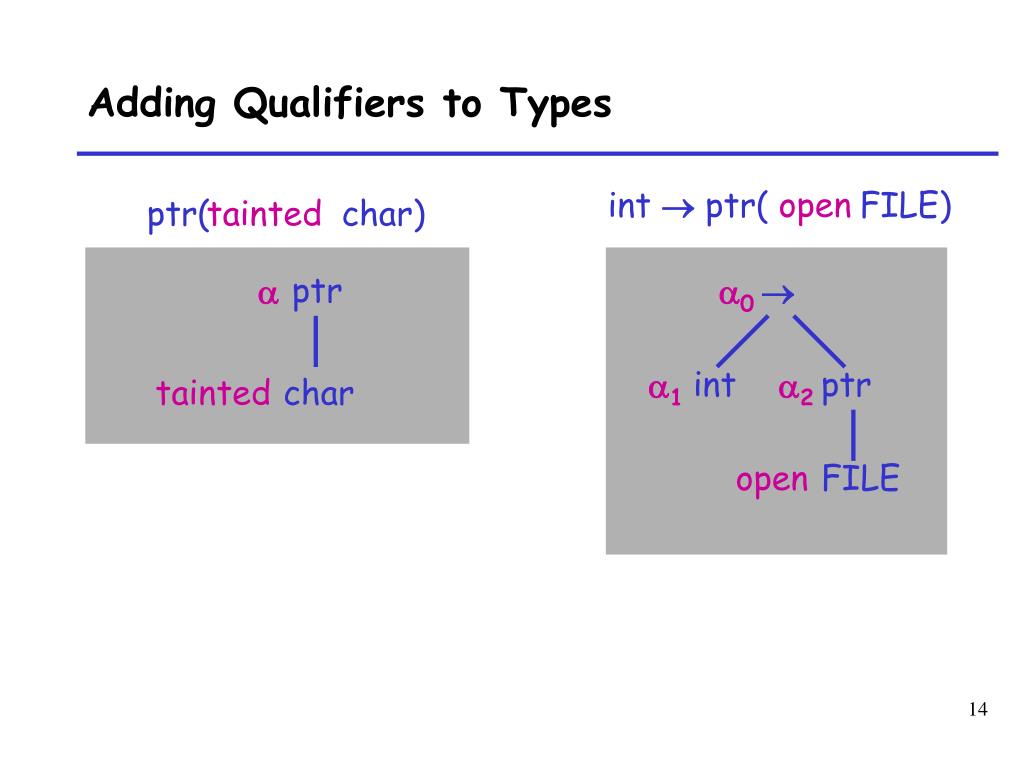 Adding Qualifiers to Types

ptr(tainted char)

$\alpha$ ptr

tainted char

int $\rightarrow$ ptr( open FILE)

$\alpha_0 \rightarrow$

$\alpha_1$ int $\alpha_2$ ptr

open FILE

14